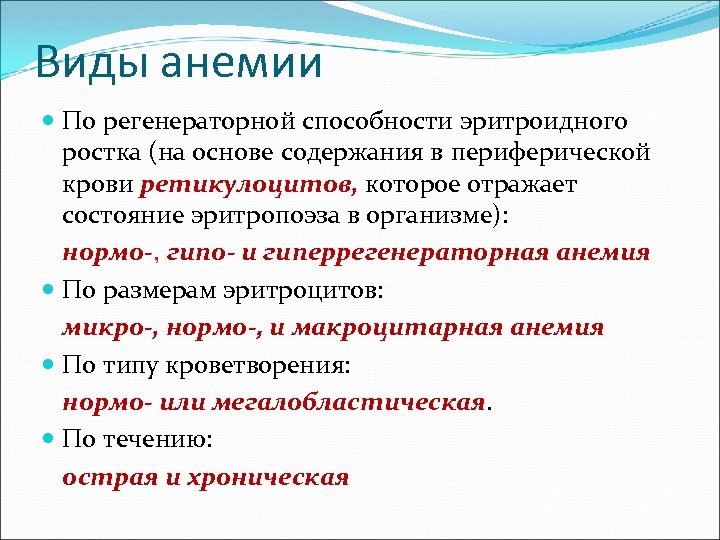 Виды анемии

По регенераторной способности эритроидного ростка (на основе содержания в периферической крови ретикулоцитов, которое отражает состояние эритропоэза в организме):

нормо-, гипо- и гиперрегенераторная анемия

По размерам эритроцитов:

микро-, нормо-, и макроцитарная анемия

По типу кроветворения:

нормо- или мегалобластическая.

По течению:

острая и хроническая